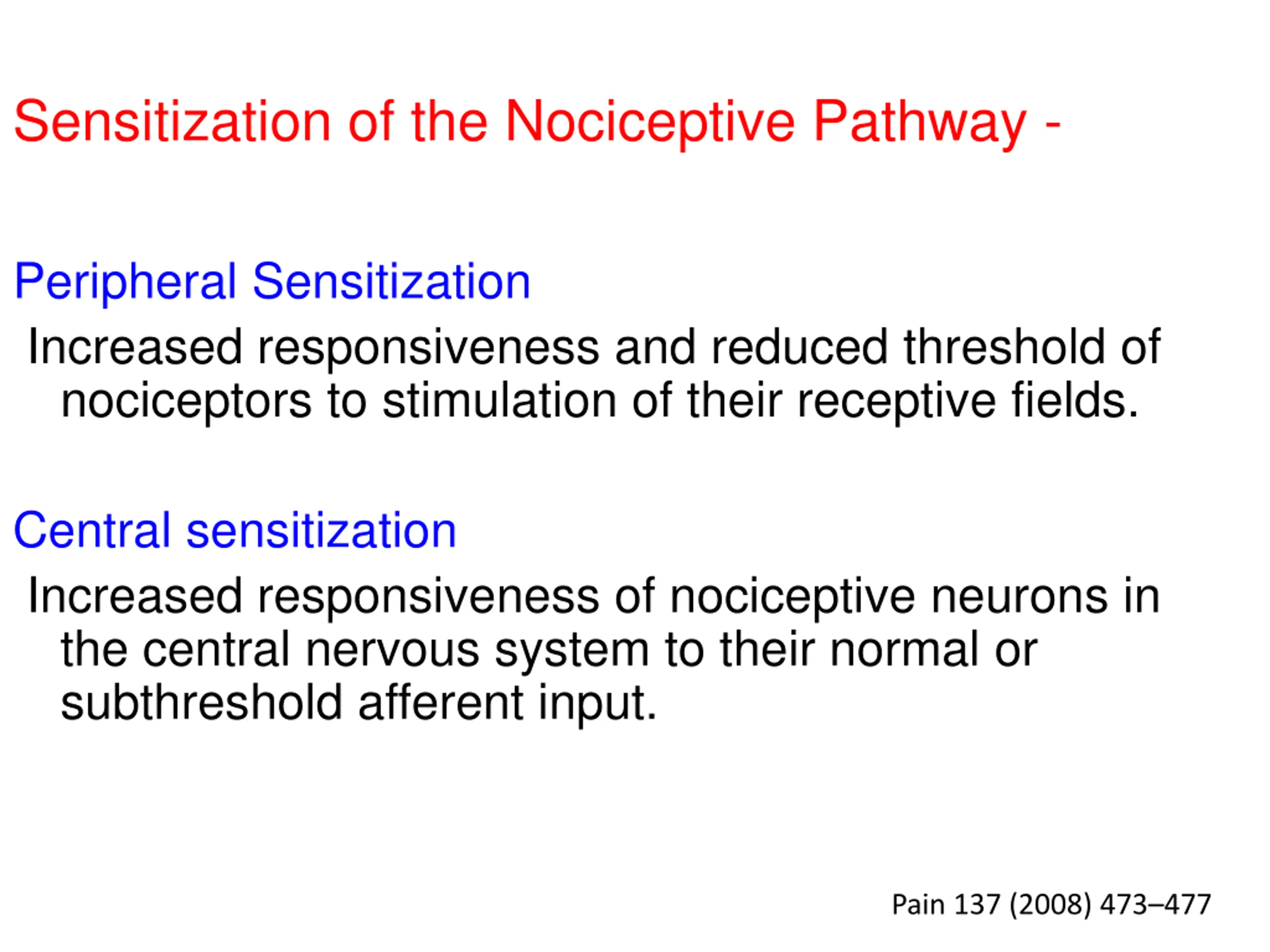 Sensitization of the Nociceptive Pathway -

Peripheral Sensitization

Increased responsiveness and reduced threshold of nociceptors to stimulation of their receptive fields.

Central sensitization

Increased responsiveness of nociceptive neurons in the central nervous system to their normal or subthreshold afferent input.

Pain 137 (2008) 473–477